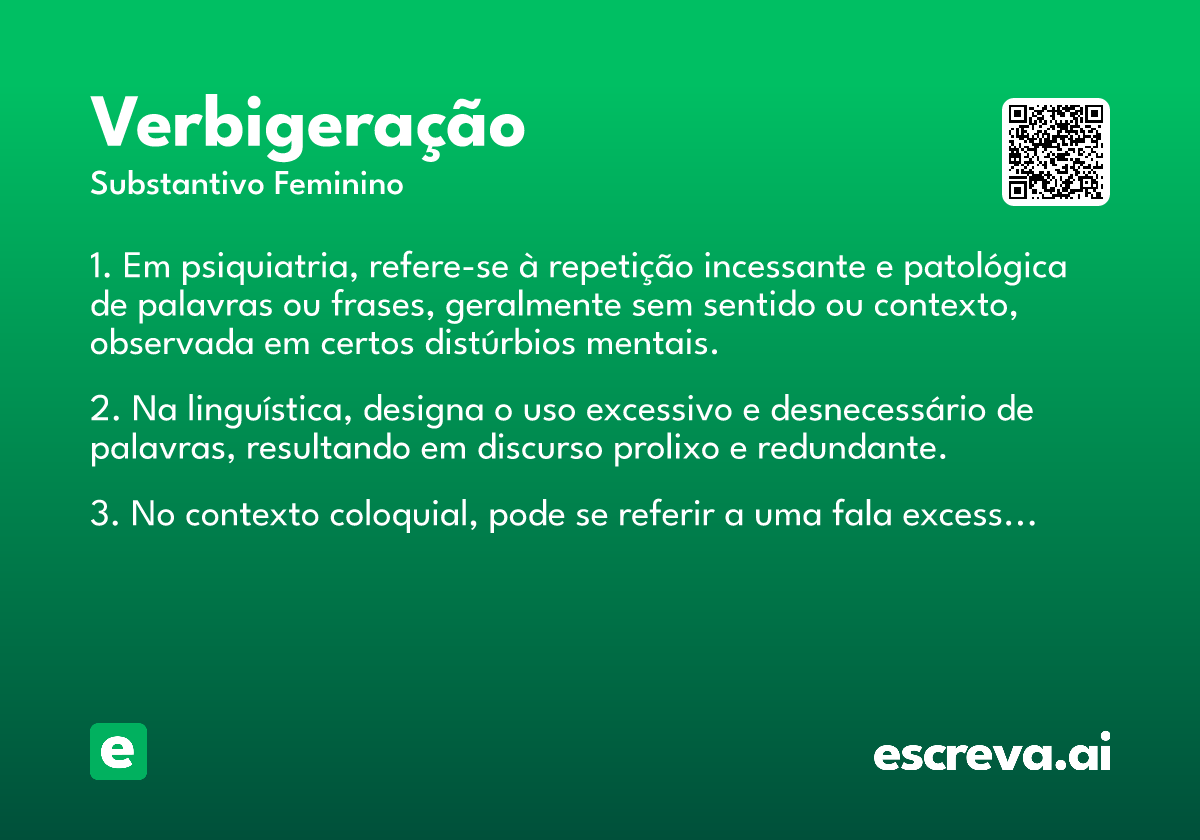 Verbigeração
Substantivo Feminino

1. Em psiquiatria, refere-se à repetição incessante e patológica de palavras ou frases, geralmente sem sentido ou contexto, observada em certos distúrbios mentais.

2. Na linguística, designa o uso excessivo e desnecessário de palavras, resultando em discurso prolixo e redundante.

3. No contexto coloquial, pode se referir a uma fala excess...

e

escreva.ai